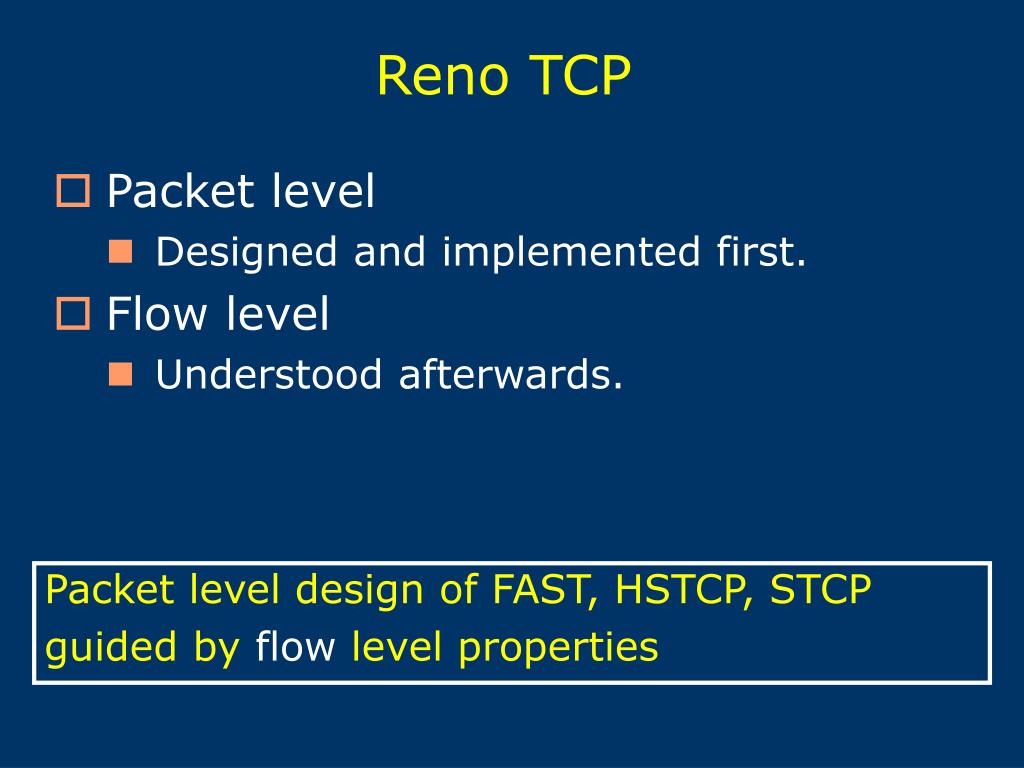 Reno TCP

Packet level
Designed and implemented first.
Flow level
Understood afterwards.

Packet level design of FAST, HSTCP, STCP guided by flow level properties